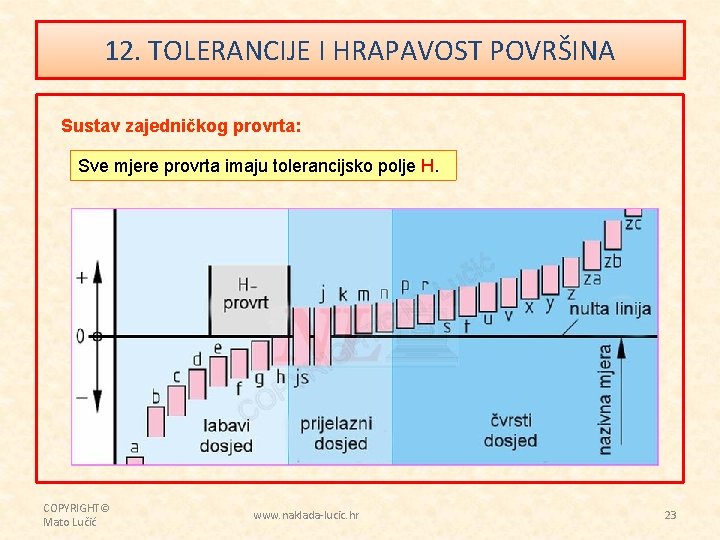 12. TOLERANCIJE I HRAPAVOST POVRŠINA

Sustav zajedničkog provrta:

Sve mjere provrta imaju tolerancijsko polje H.

+
0
−
H-provrt
a
b
c
d
e
f
g
h
js
j
k
m
n
p
r
s
t
u
v
x
y
z
za
zb
zc
nulta linija
nazivna mjera
labavi dosjed
prijelazni dosjed
čvrsti dosjed

COPYRIGHT© Mato Lučić
www.naklada-lucic.hr
23